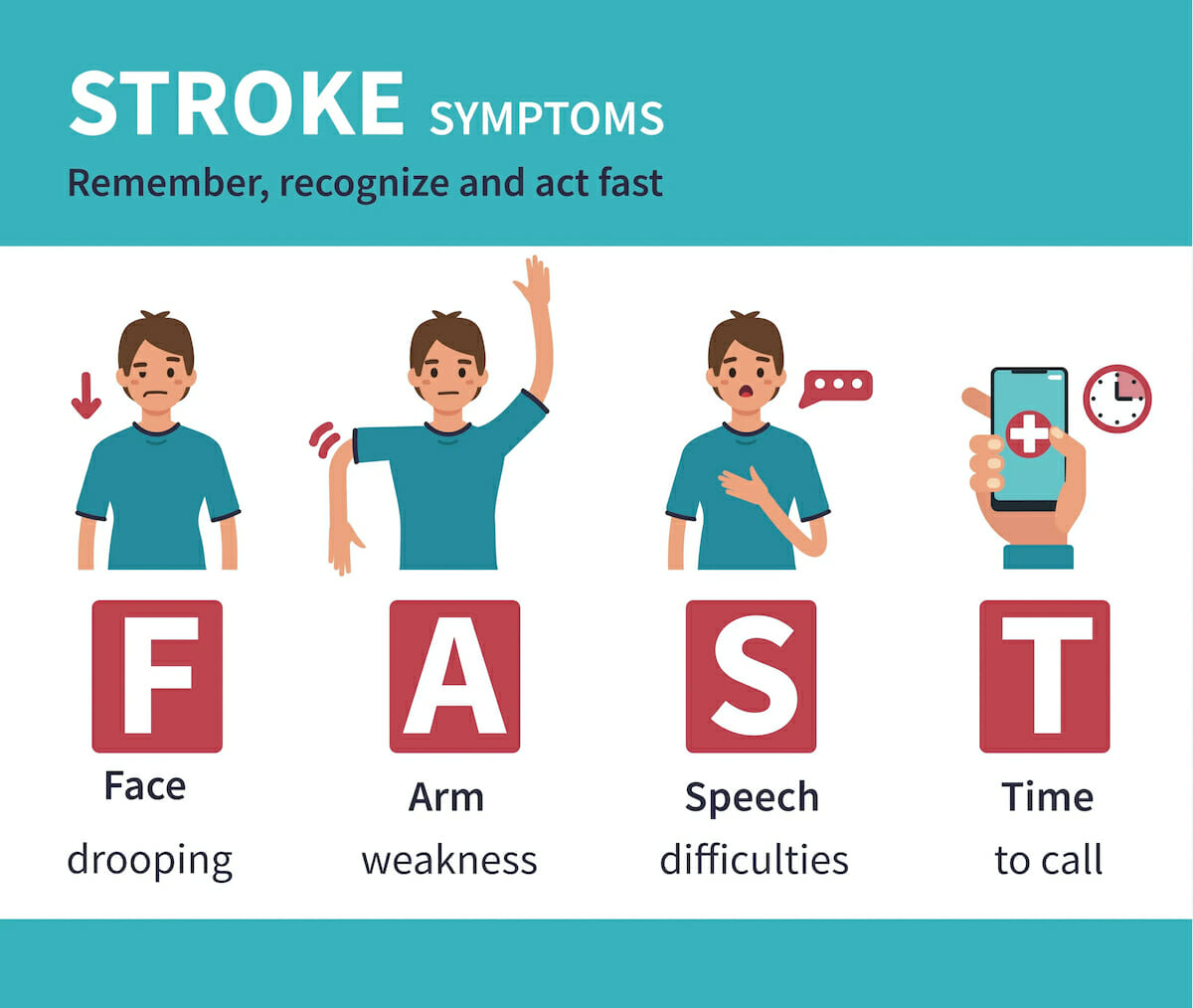 STROKE SYMPTOMS
Remember, recognize and act fast

F
Face
drooping

A
Arm
weakness

S
Speech
difficulties

T
Time
to call